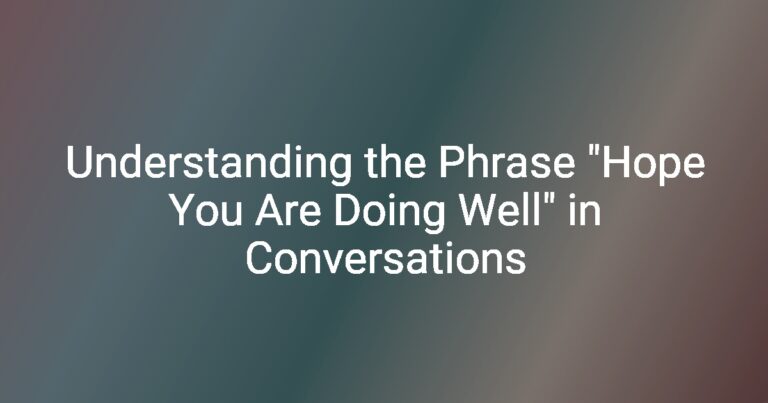 Understanding the Phrase "Hope You Are Doing Well" in Conversations